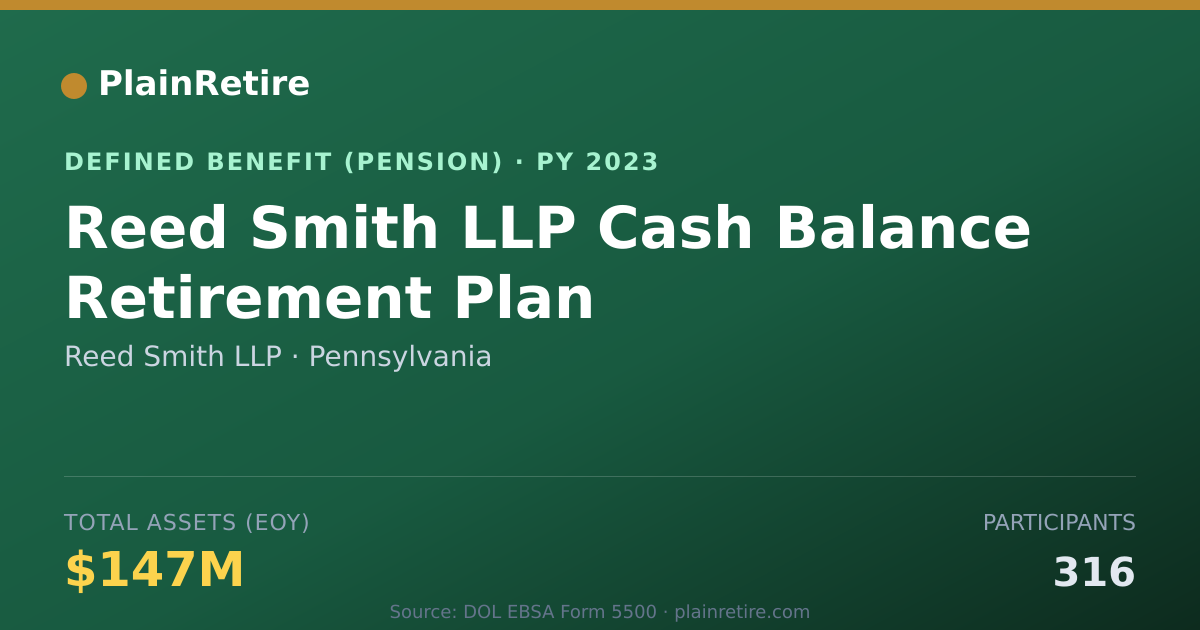 PlainRetire

DEFINED BENEFIT (PENSION) · PY 2023

Reed Smith LLP Cash Balance Retirement Plan

Reed Smith LLP · Pennsylvania

TOTAL ASSETS (EOY)

$147M

PARTICIPANTS

316

Source: DOL EBSA Form 5500 · plainretire.com